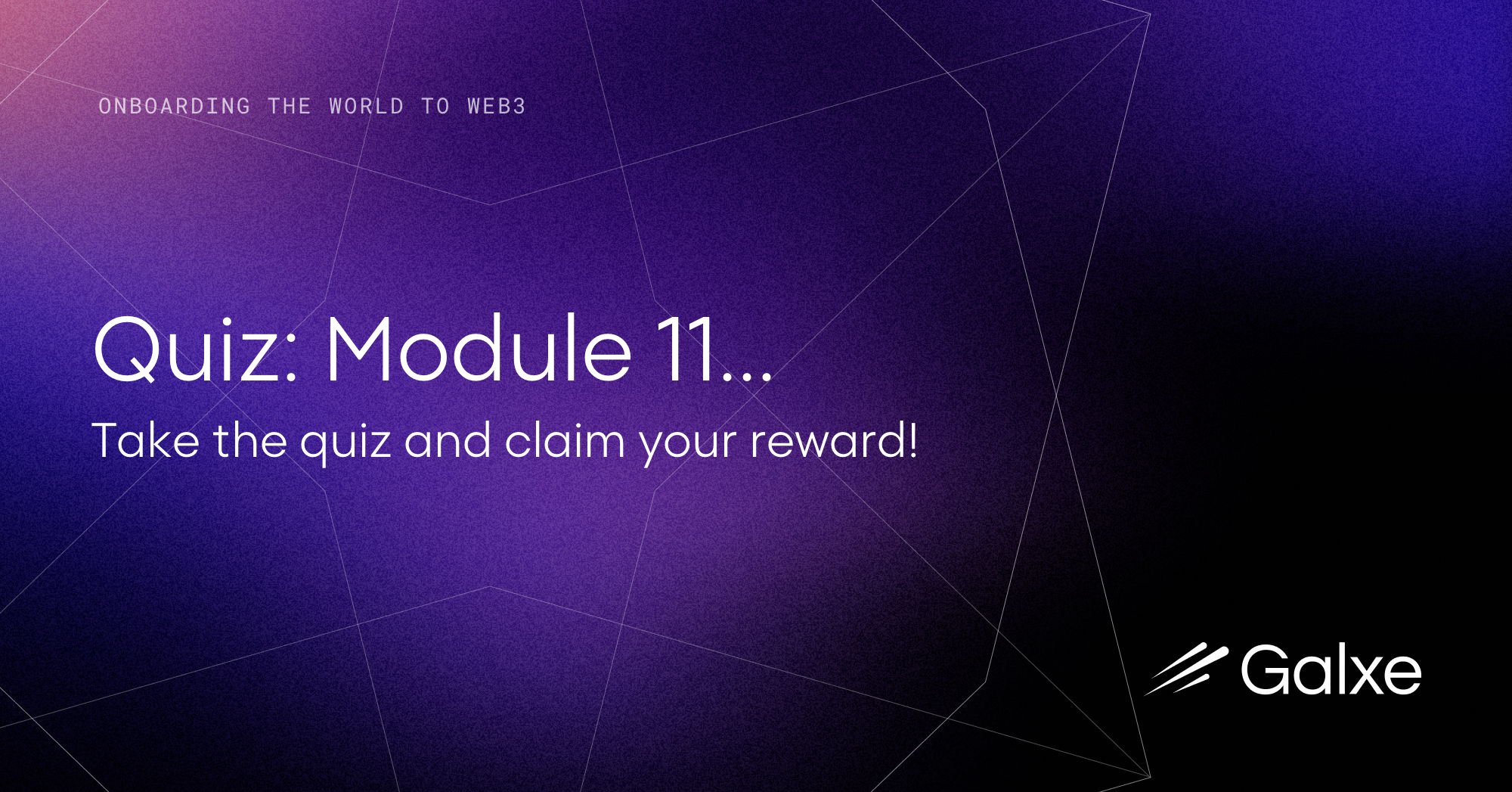 ONBOARDING THE WORLD TO WEB3

Quiz: Module 11...

Take the quiz and claim your reward!

Galxe